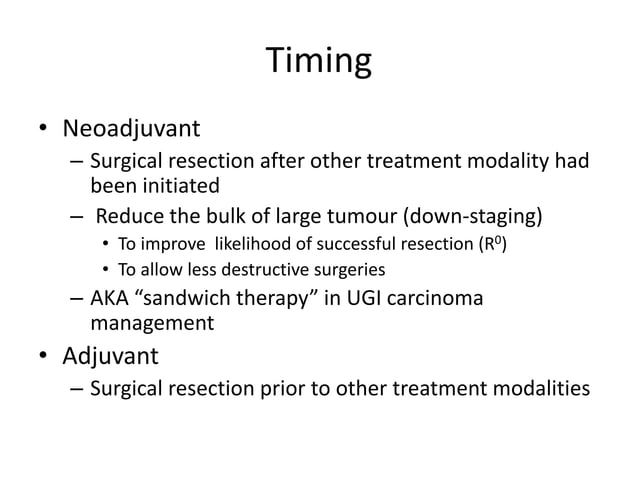 Timing

• Neoadjuvant
  – Surgical resection after other treatment modality had been initiated
  – Reduce the bulk of large tumour (down-staging)
    • To improve likelihood of successful resection ($R^0$)
    • To allow less destructive surgeries
  – AKA “sandwich therapy” in UGI carcinoma management
• Adjuvant
  – Surgical resection prior to other treatment modalities